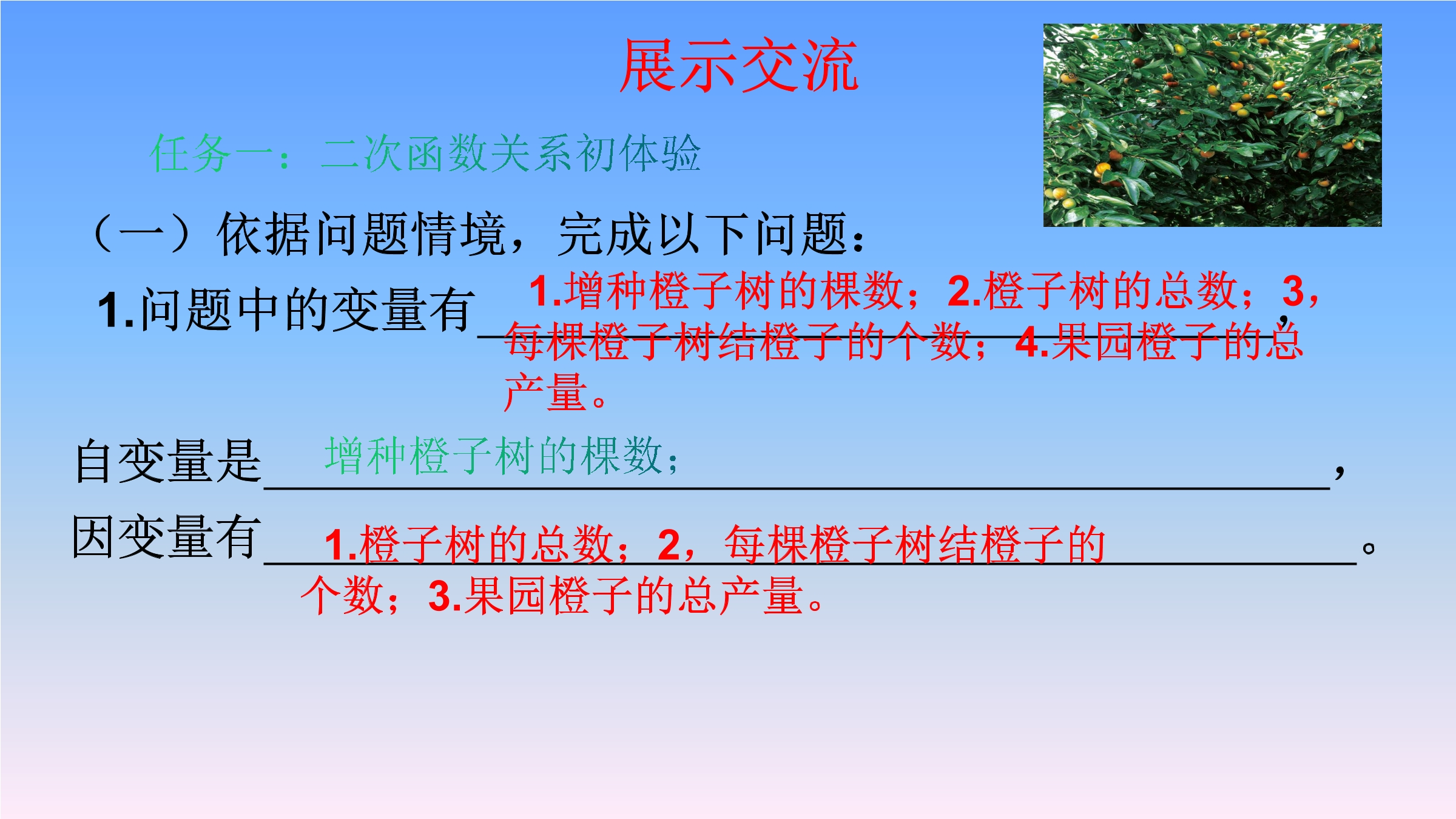 展示交流

任务一：二次函数关系初体验

（一）依据问题情境，完成以下问题：

1.问题中的变量有 1.增种橙子树的棵数；2.橙子树的总数；3，每棵橙子树结橙子的个数；4.果园橙子的总产量。，

自变量是 增种橙子树的棵数； ，

因变量有 1.橙子树的总数；2，每棵橙子树结橙子的个数；3.果园橙子的总产量。 。